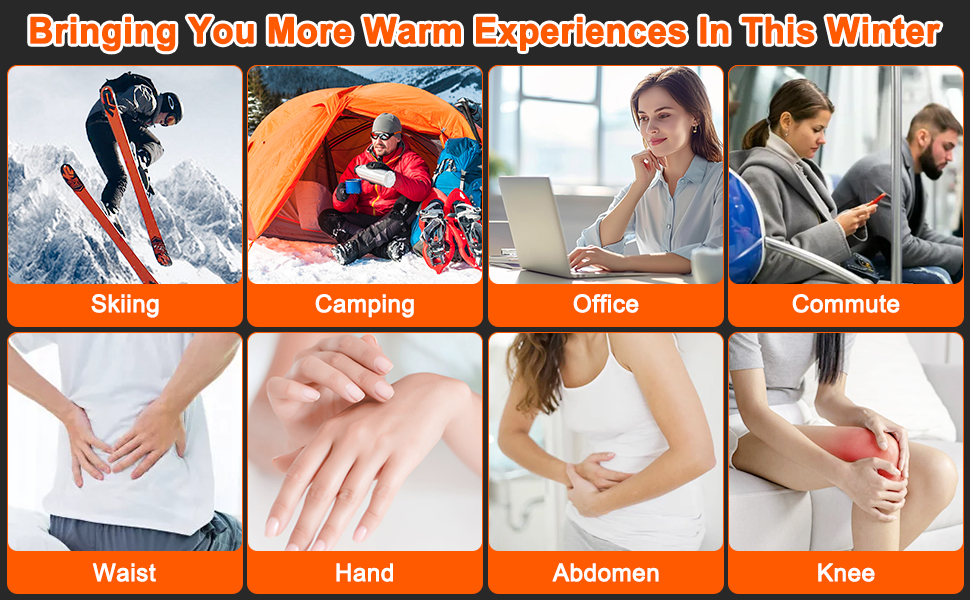 Bringing You More Warm Experiences In This Winter

Skiing

Camping

Office

Commute

Waist

Hand

Abdomen

Knee